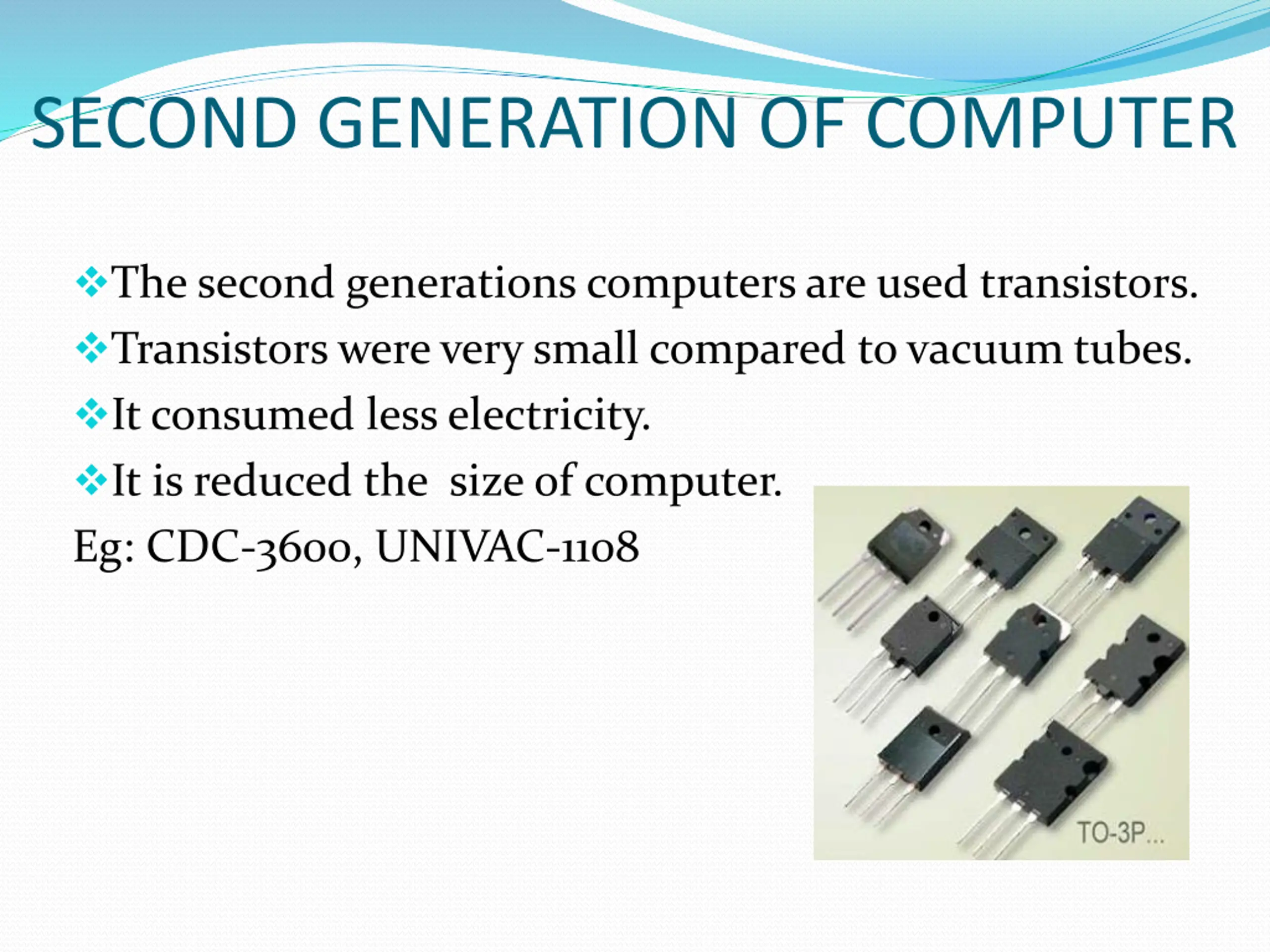 SECOND GENERATION OF COMPUTER

❖The second generations computers are used transistors.

❖Transistors were very small compared to vacuum tubes.

❖It consumed less electricity.

❖It is reduced the size of computer.

Eg: CDC-3600, UNIVAC-1108

TO-3P...